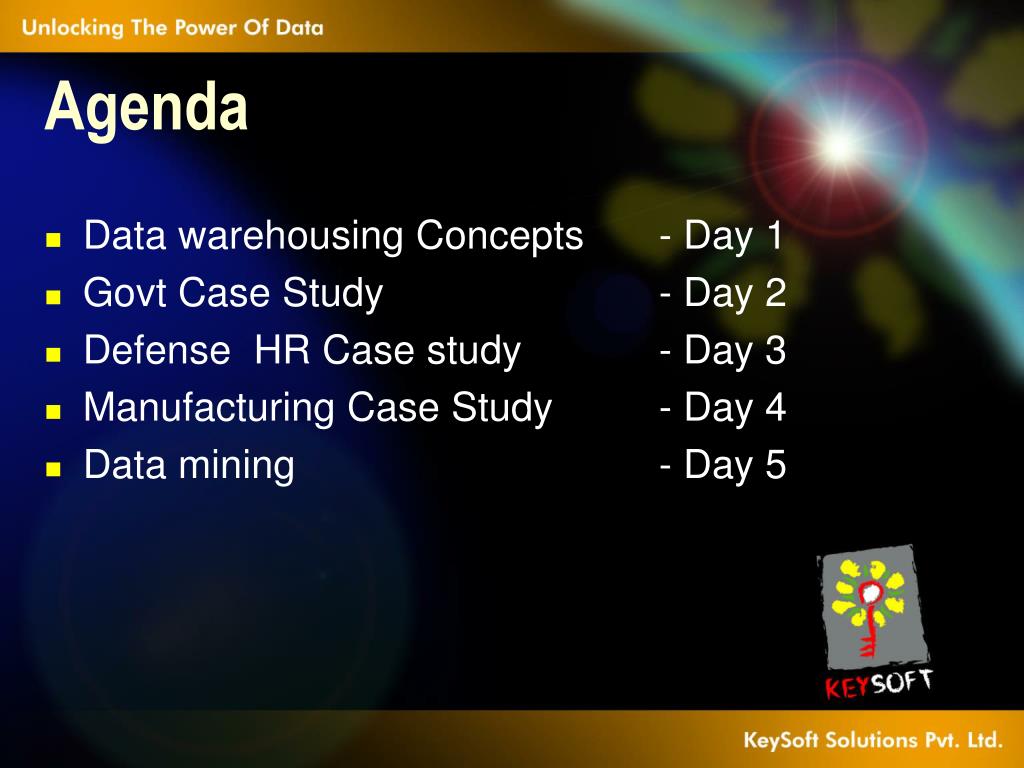 Unlocking The Power Of Data

Agenda

- Data warehousing Concepts - Day 1
- Govt Case Study - Day 2
- Defense HR Case study - Day 3
- Manufacturing Case Study - Day 4
- Data mining - Day 5

KEYSOFT

KeySoft Solutions Pvt. Ltd.